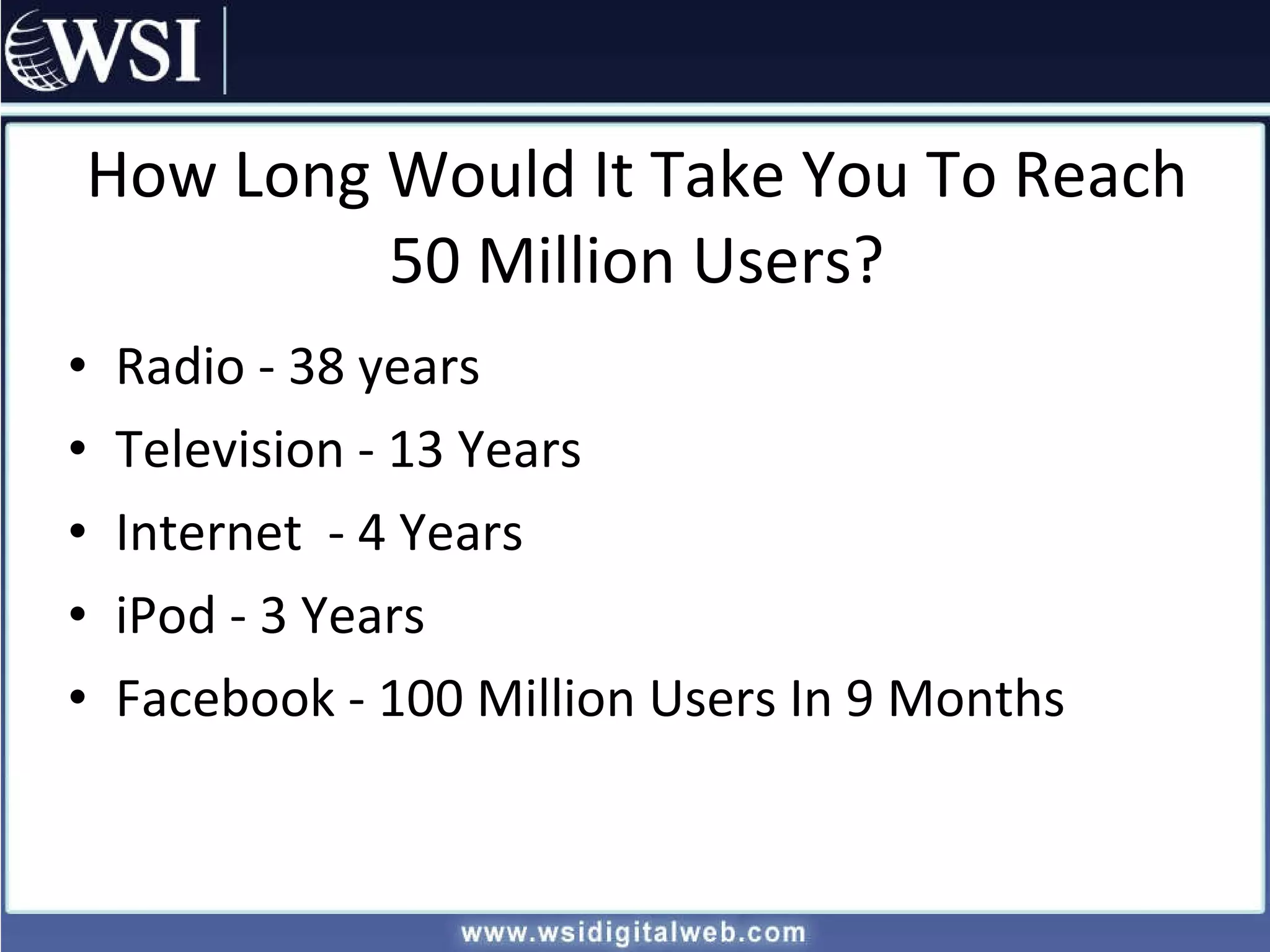 WSI

How Long Would It Take You To Reach 50 Million Users?

• Radio - 38 years
• Television - 13 Years
• Internet - 4 Years
• iPod - 3 Years
• Facebook - 100 Million Users In 9 Months

www.wsidigitalweb.com